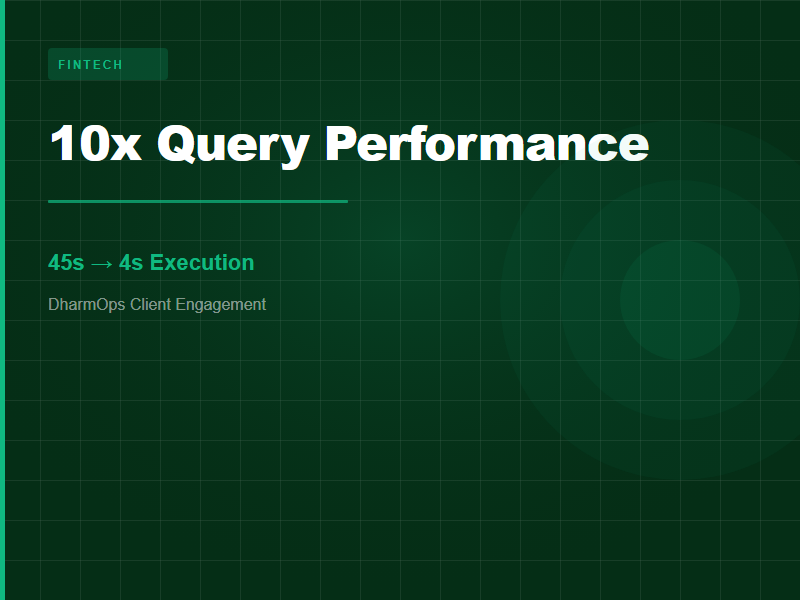 FINTECH

10x Query Performance

45s → 4s Execution

DharmOps Client Engagement